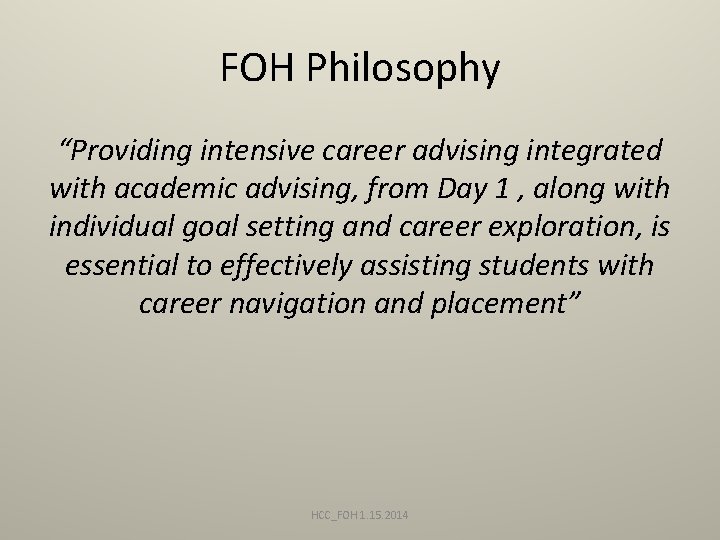 FOH Philosophy

“Providing intensive career advising integrated with academic advising, from Day 1 , along with individual goal setting and career exploration, is essential to effectively assisting students with career navigation and placement”

HCC_FOH 1.15.2014